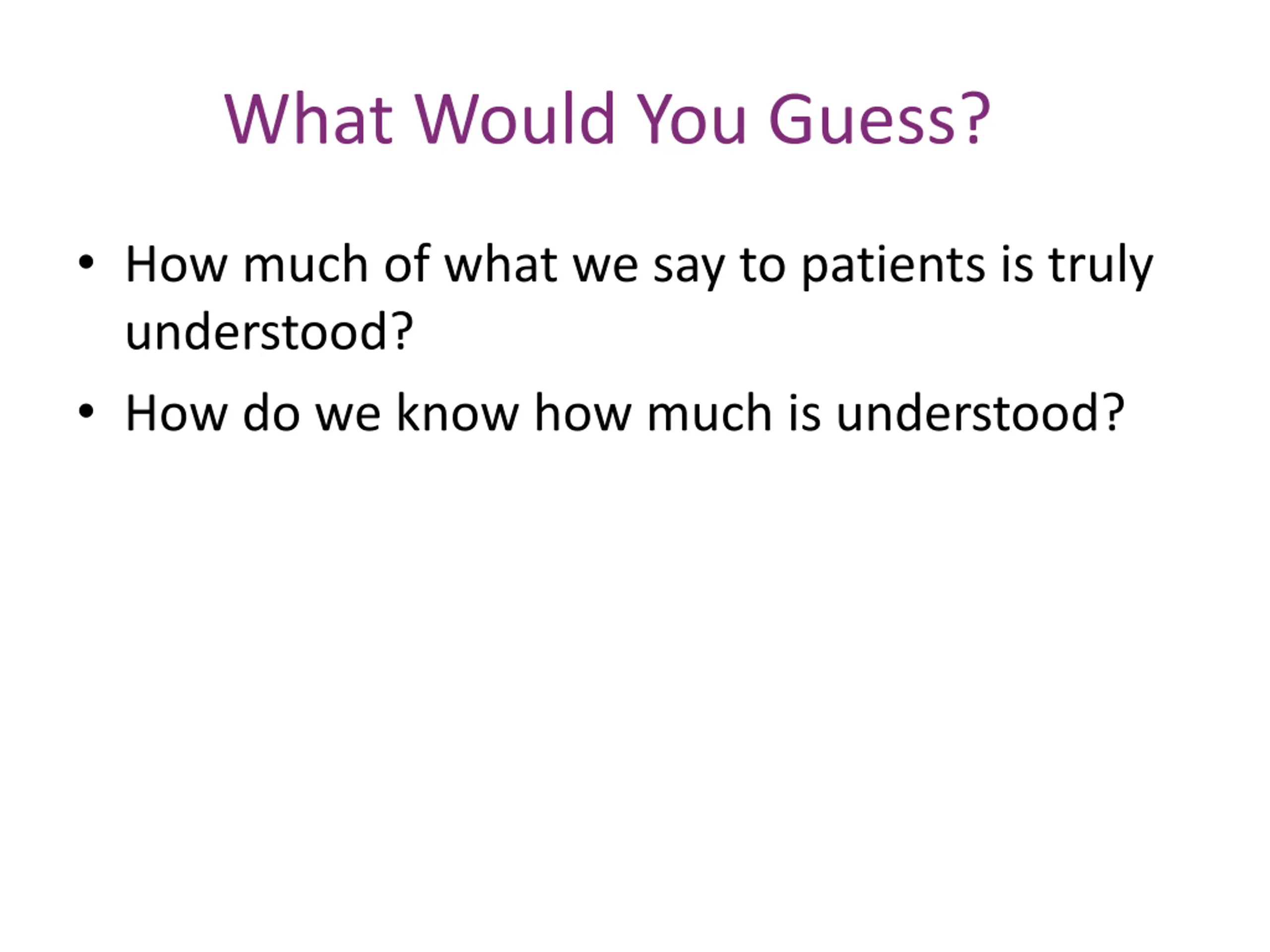 What Would You Guess?

• How much of what we say to patients is truly understood?
• How do we know how much is understood?